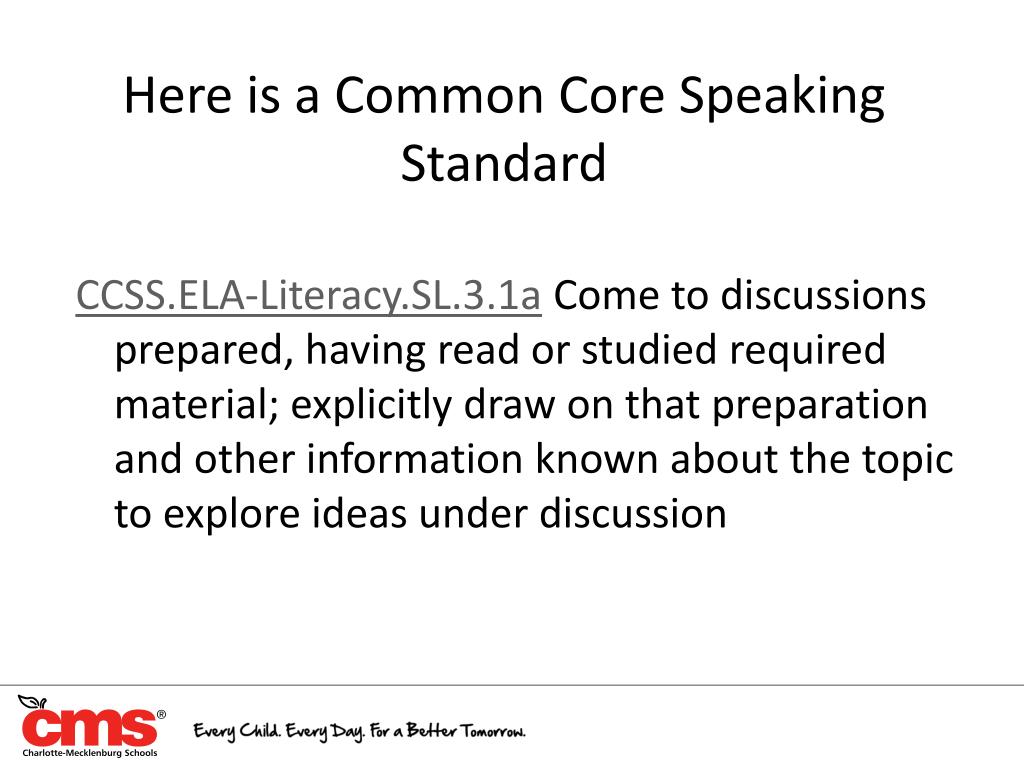 Here is a Common Core Speaking Standard

CCSS.ELA-Literacy.SL.3.1a Come to discussions prepared, having read or studied required material; explicitly draw on that preparation and other information known about the topic to explore ideas under discussion

cms®
Charlotte-Mecklenburg Schools
Every Child. Every Day. For a Better Tomorrow.